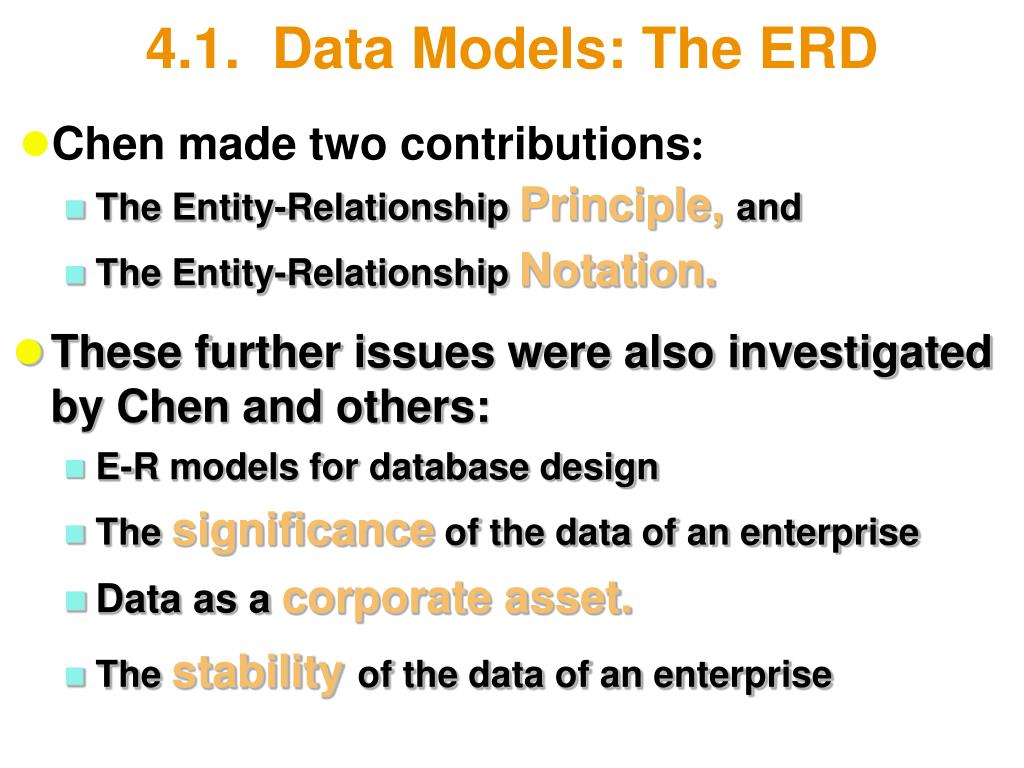 4.1. Data Models: The ERD

Chen made two contributions:

The Entity-Relationship Principle, and

The Entity-Relationship Notation.

These further issues were also investigated by Chen and others:

E-R models for database design

The significance of the data of an enterprise

Data as a corporate asset.

The stability of the data of an enterprise